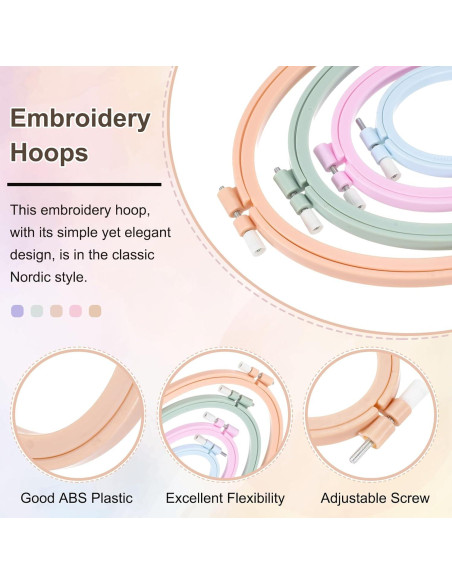 Embroidery Hoops

This embroidery hoop, with its simple yet elegant design, is in the classic Nordic style.

Good ABS Plastic

Excellent Flexibility

Adjustable Screw